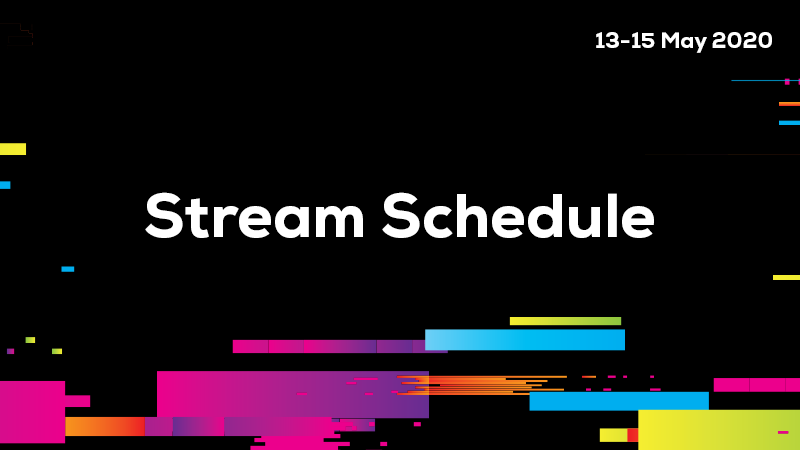 13-15 May 2020

Stream Schedule